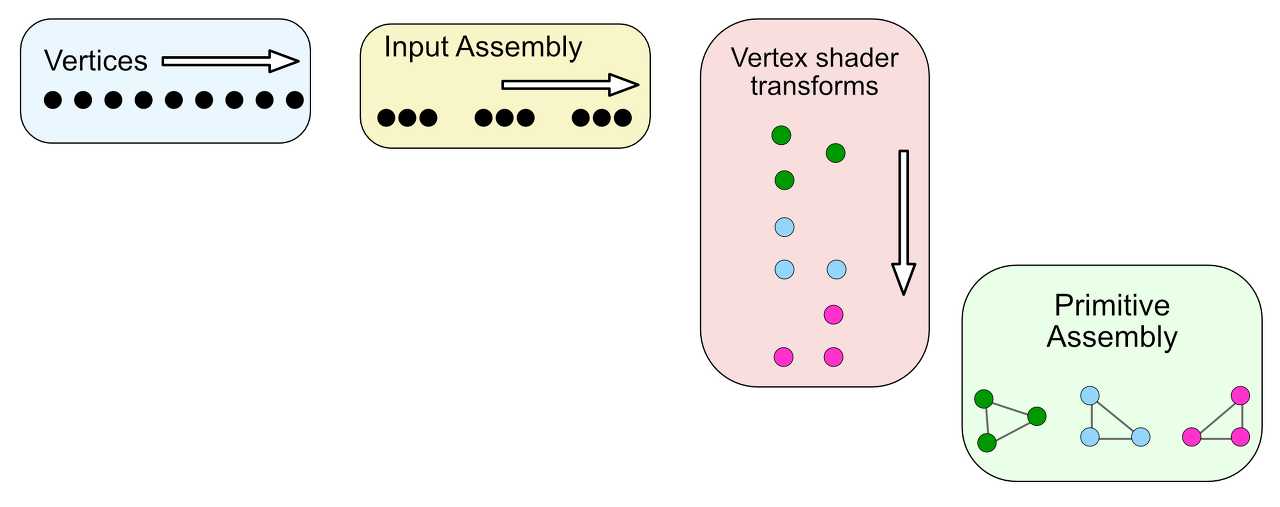 Vertices

Input Assembly

Vertex shader transforms

Primitive Assembly